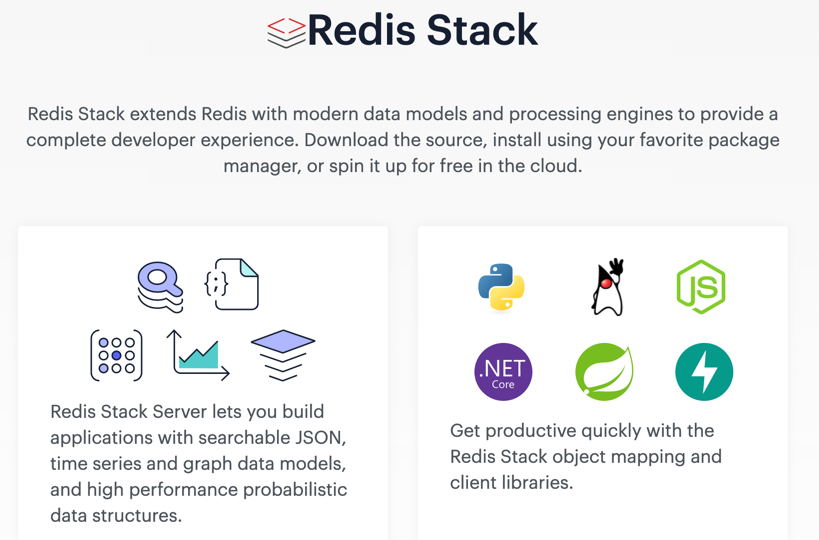 Redis Stack

Redis Stack extends Redis with modern data models and processing engines to provide a complete developer experience. Download the source, install using your favorite package manager, or spin it up for free in the cloud.

{;}

Redis Stack Server lets you build applications with searchable JSON, time series and graph data models, and high performance probabilistic data structures.

JS

.NET Core

Get productive quickly with the Redis Stack object mapping and client libraries.